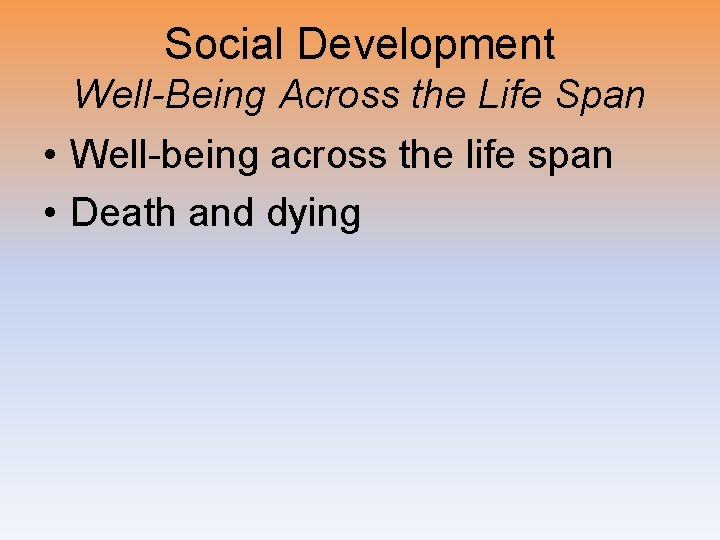 Social Development
Well-Being Across the Life Span

• Well-being across the life span
• Death and dying